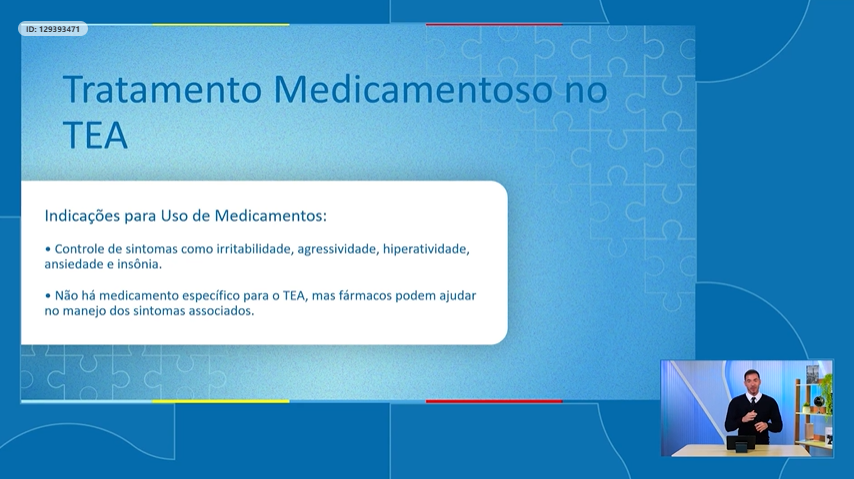 ID: 129393471

Tratamento Medicamentoso no TEA

Indicações para Uso de Medicamentos:

• Controle de sintomas como irritabilidade, agressividade, hiperatividade, ansiedade e insônia.

• Não há medicamento específico para o TEA, mas fármacos podem ajudar no manejo dos sintomas associados.